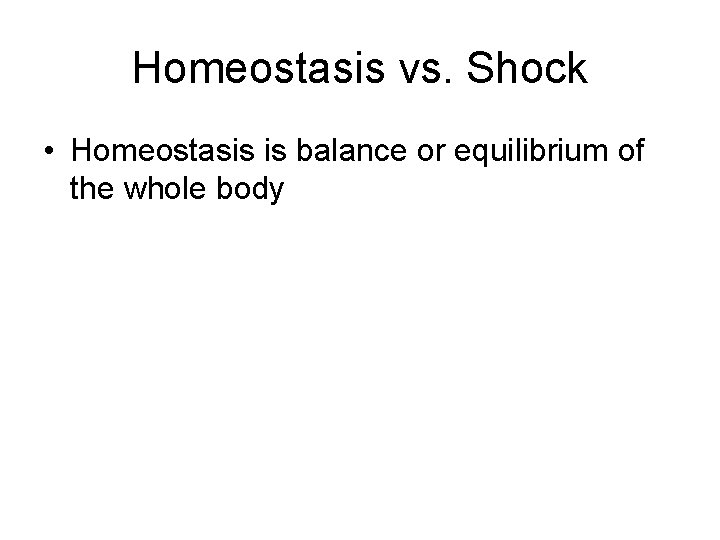 Homeostasis vs. Shock

• Homeostasis is balance or equilibrium of the whole body